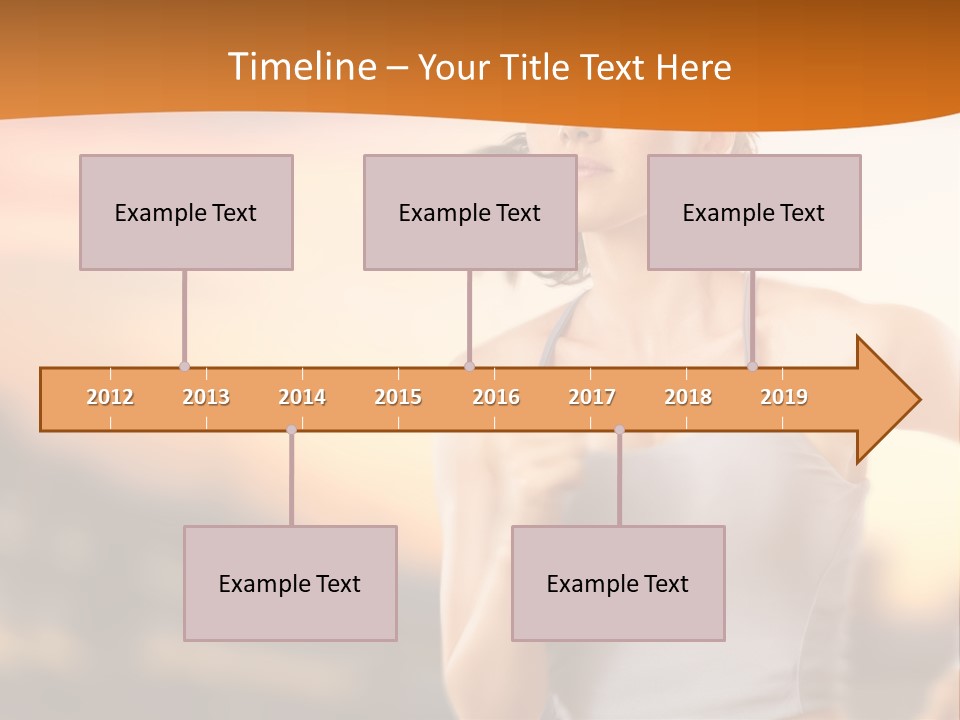 Timeline – Your Title Text Here

Example Text

Example Text

Example Text

2012 2013 2014 2015 2016 2017 2018 2019

Example Text

Example Text